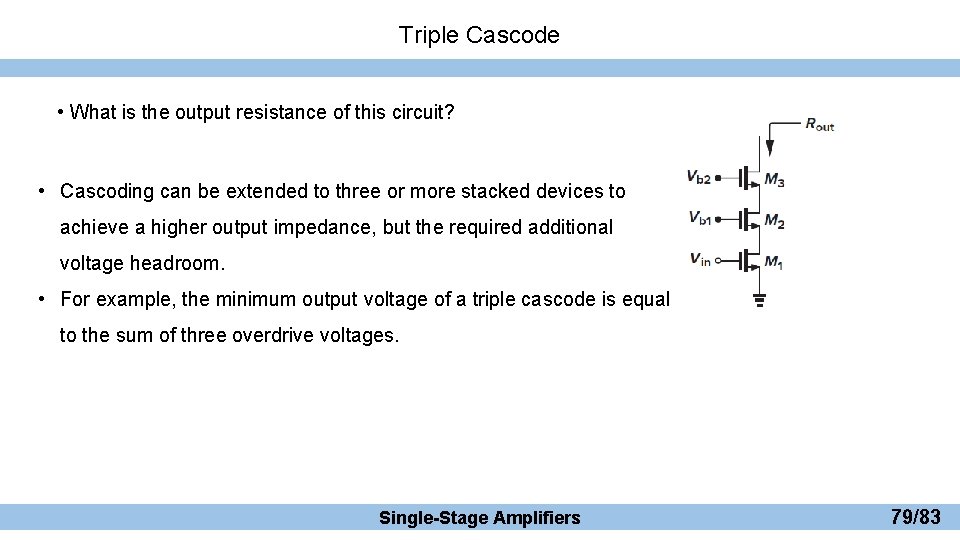 Triple Cascode

• What is the output resistance of this circuit?

• Cascoding can be extended to three or more stacked devices to achieve a higher output impedance, but the required additional voltage headroom.

• For example, the minimum output voltage of a triple cascode is equal to the sum of three overdrive voltages.

$R_{out}$

$V_{b2}$ $M_3$

$V_{b1}$ $M_2$

$V_{in}$ $M_1$

Single-Stage Amplifiers

79/83